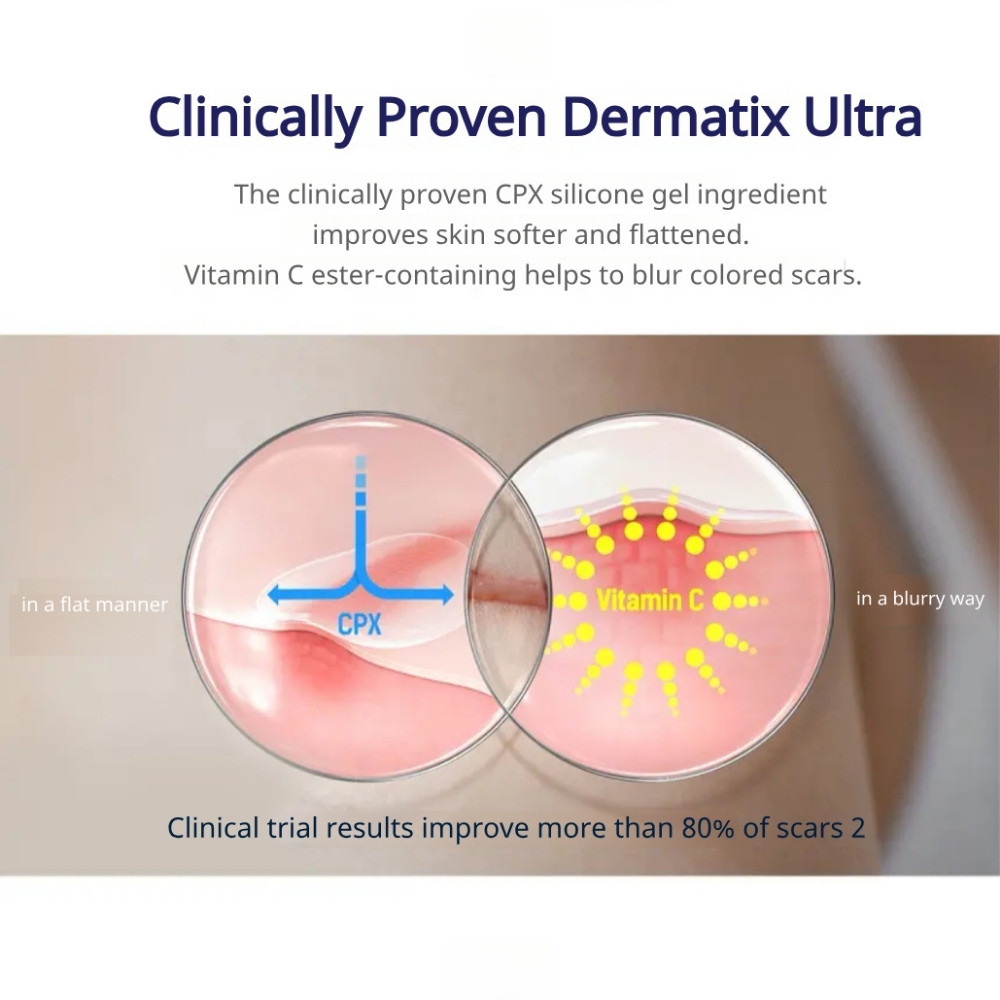 Clinically Proven Dermatix Ultra

The clinically proven CPX silicone gel ingredient improves skin softer and flattened.
Vitamin C ester-containing helps to blur colored scars.

in a flat manner

CPX

Vitamin C

in a blurry way

Clinical trial results improve more than 80% of scars 2